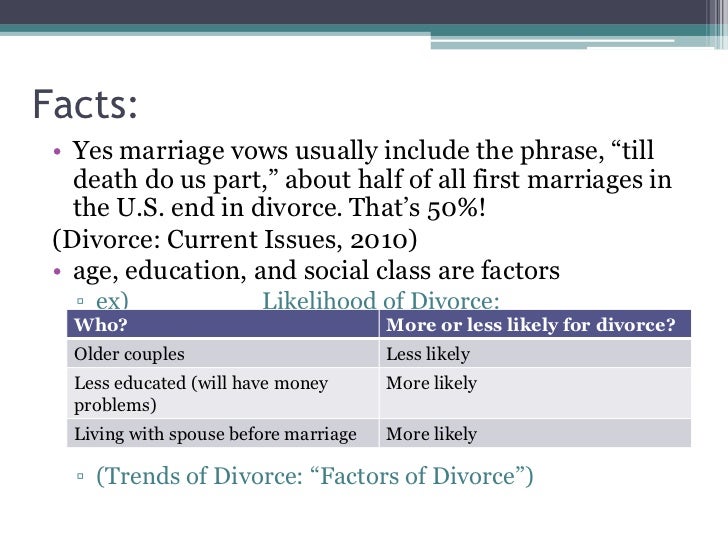 Facts:

• Yes marriage vows usually include the phrase, “till death do us part,” about half of all first marriages in the U.S. end in divorce. That’s 50%!

(Divorce: Current Issues, 2010)

• age, education, and social class are factors

▫ ex) Likelihood of Divorce:

| Who? | More or less likely for divorce? |
|---|---|
| Older couples | Less likely |
| Less educated (will have money problems) | More likely |
| Living with spouse before marriage | More likely |

▫ (Trends of Divorce: “Factors of Divorce”)